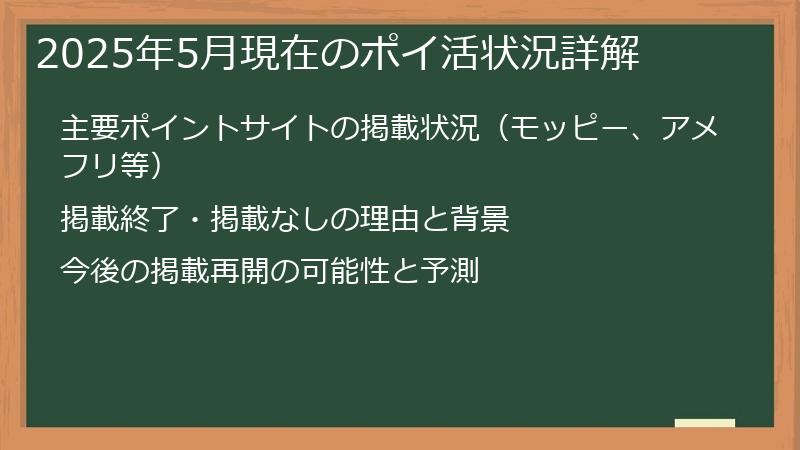 2025年5月現在のポイ活状況詳解

主要ポイントサイトの掲載状況（モッピー、アメフリ等）

掲載終了・掲載なしの理由と背景

今後の掲載再開の可能性と予測